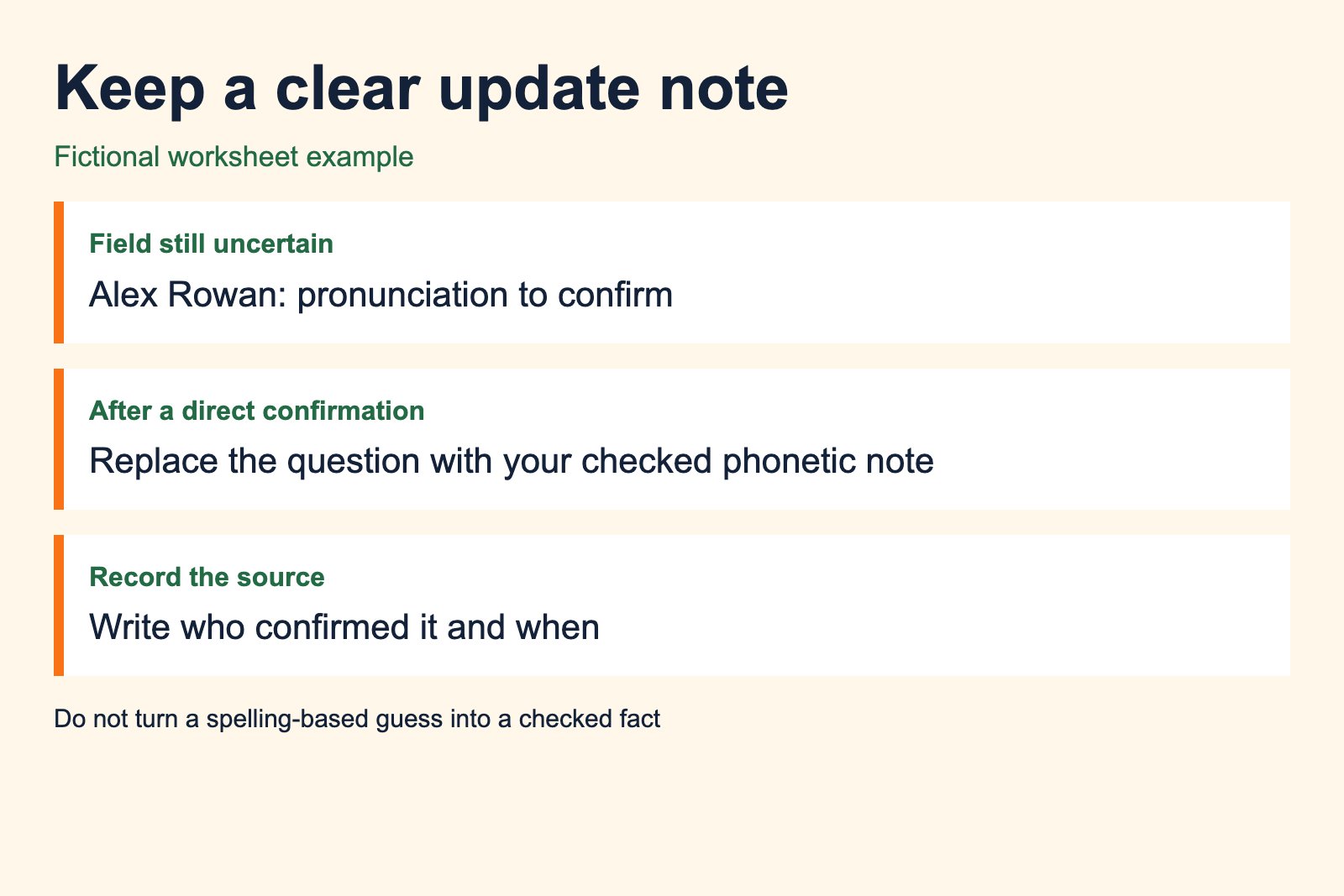 Keep a clear update note

Fictional worksheet example

Field still uncertain

Alex Rowan: pronunciation to confirm

After a direct confirmation

Replace the question with your checked phonetic note

Record the source

Write who confirmed it and when

Do not turn a spelling-based guess into a checked fact